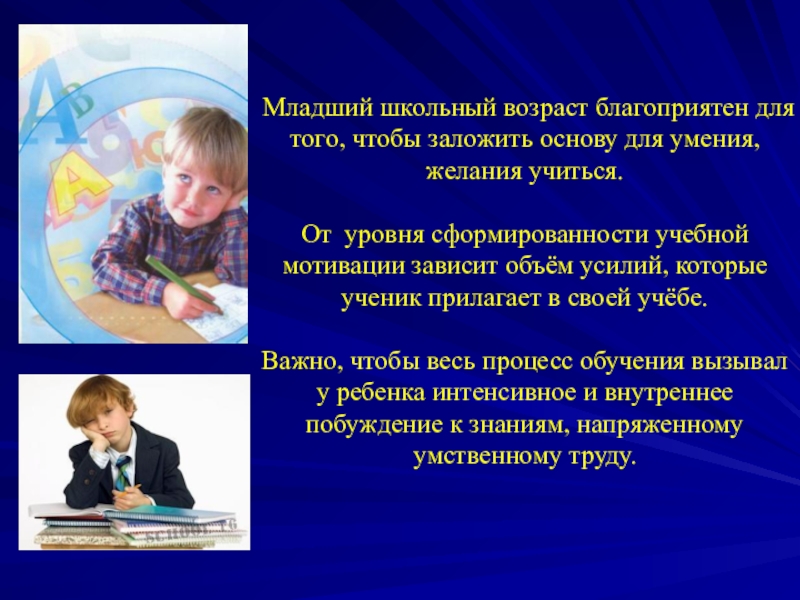 Младший школьный возраст благоприятен для того, чтобы заложить основу для умения, желания учиться.

От уровня сформированности учебной мотивации зависит объём усилий, которые ученик прилагает в своей учёбе.

Важно, чтобы весь процесс обучения вызывал у ребенка интенсивное и внутреннее побуждение к знаниям, напряженному умственному труду.